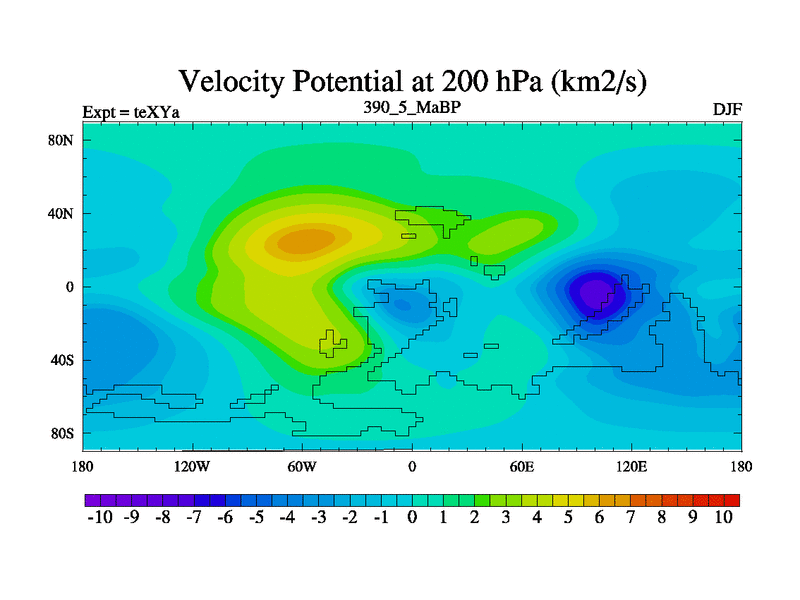 Velocity Potential at 200 hPa (km2/s)

Expt = teXYa

390_5_MaBP

DJF

80N
40N
0
40S
80S

180 120W 60W 0 60E 120E 180

-10 -9 -8 -7 -6 -5 -4 -3 -2 -1 0 1 2 3 4 5 6 7 8 9 10